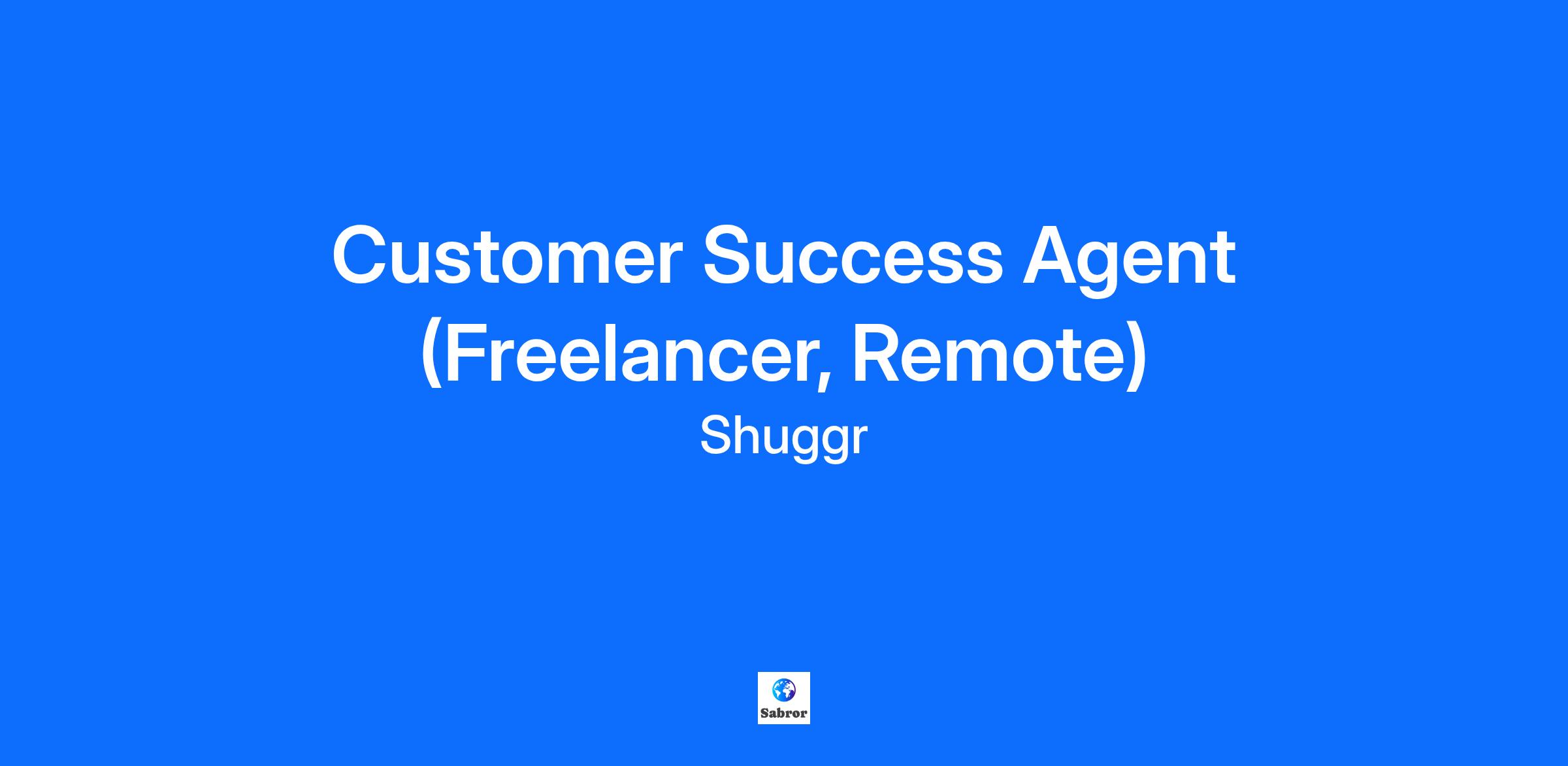 Customer Success Agent (Freelancer, Remote)

Shuggr

Sabror